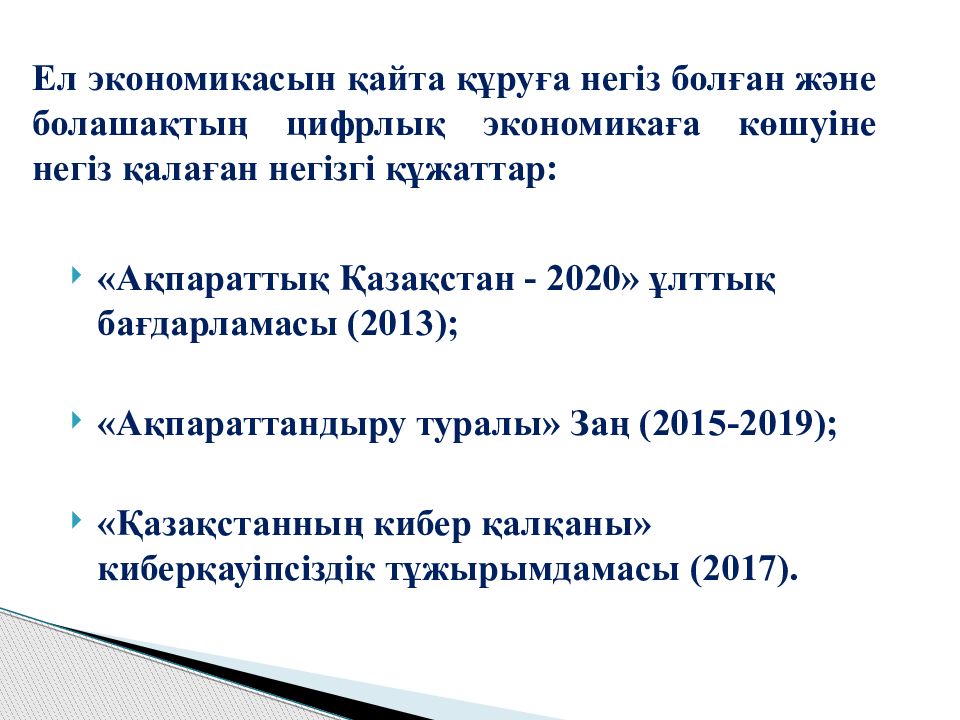 Ел экономикасын қайта құруға негіз болған және болашақтың цифрлық экономикаға көшуіне негіз қалаған негізгі құжаттар:

«Ақпараттық Қазақстан - 2020» ұлттық бағдарламасы (2013);

«Ақпараттандыру туралы» Заң (2015-2019);

«Қазақстанның кибер қалқаны» киберқауіпсіздік тұжырымдамасы (2017).